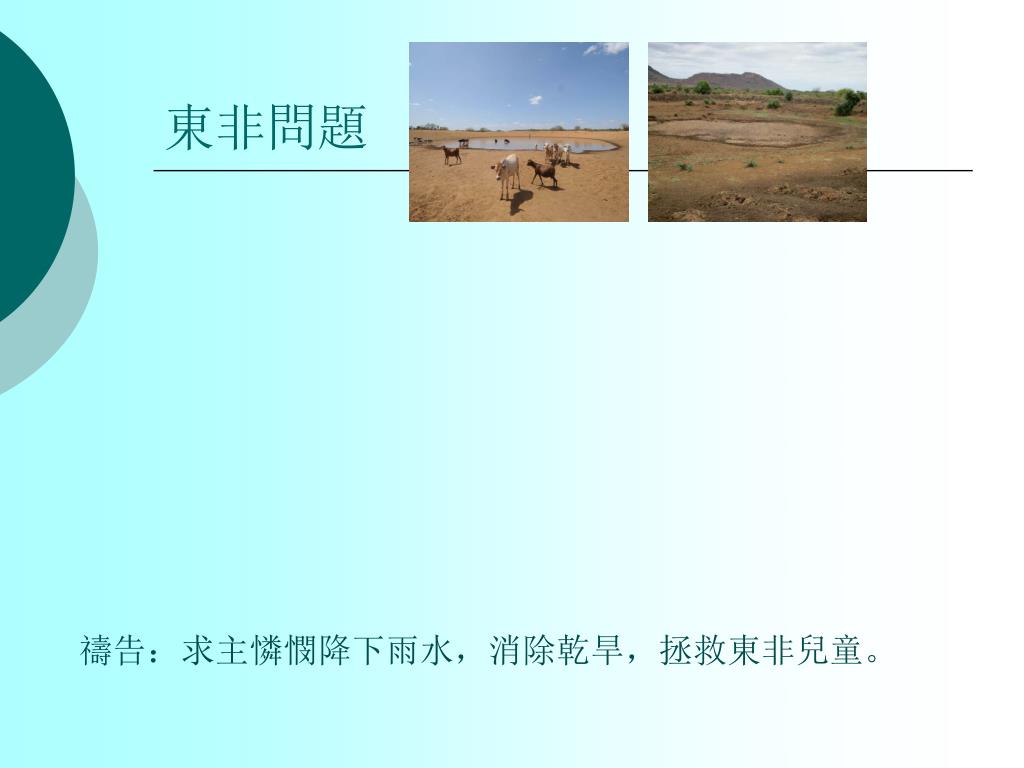 東非問題

禱告：求主憐憫降下雨水，消除乾旱，拯救東非兒童。